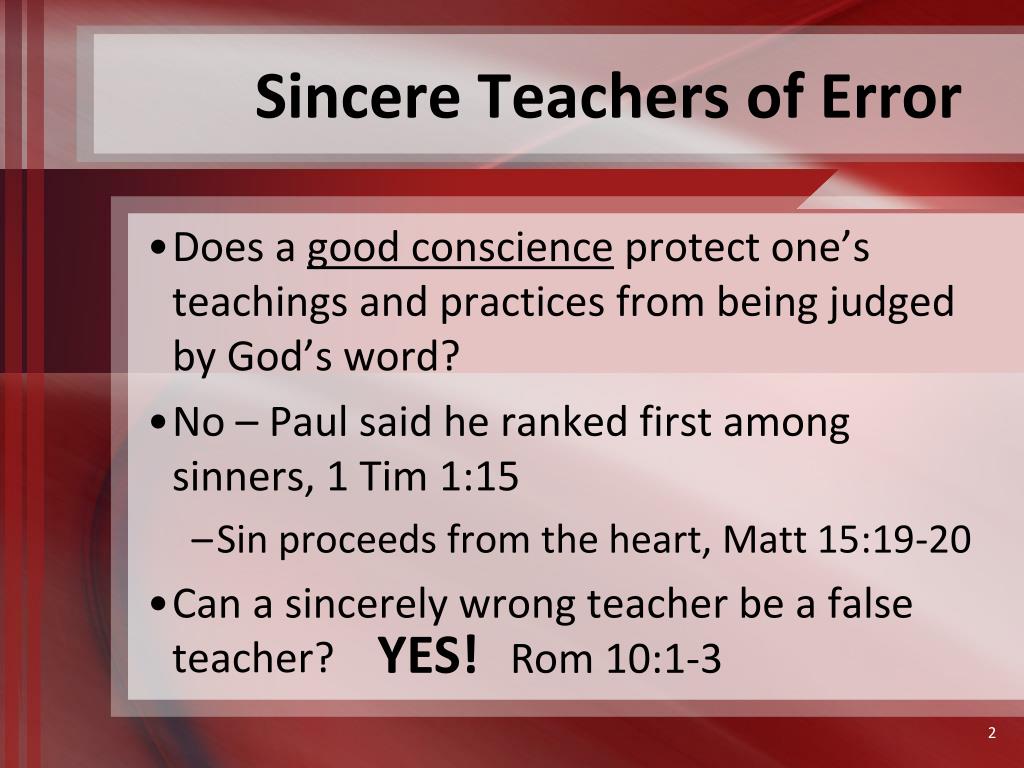 Sincere Teachers of Error

• Does a good conscience protect one’s teachings and practices from being judged by God’s word?

• No – Paul said he ranked first among sinners, 1 Tim 1:15

– Sin proceeds from the heart, Matt 15:19-20

• Can a sincerely wrong teacher be a false teacher? YES! Rom 10:1-3

2